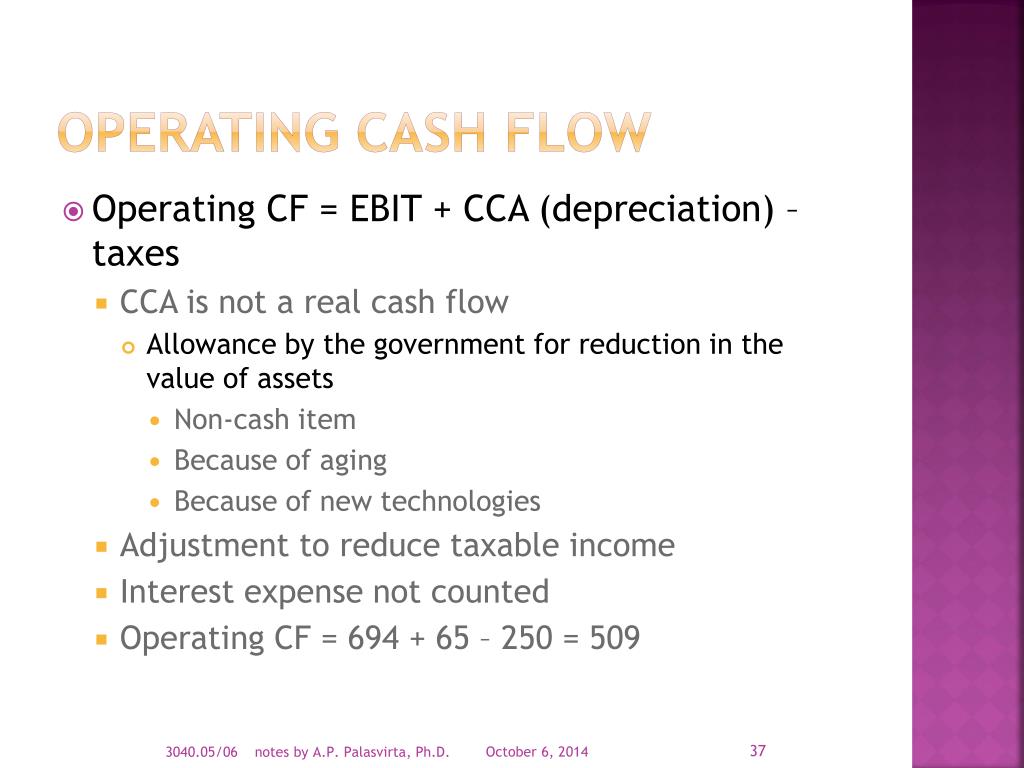 OPERATING CASH FLOW

Operating CF = EBIT + CCA (depreciation) – taxes

CCA is not a real cash flow

Allowance by the government for reduction in the value of assets

Non-cash item

Because of aging

Because of new technologies

Adjustment to reduce taxable income

Interest expense not counted

Operating CF = 694 + 65 – 250 = 509

3040.05/06 notes by A.P. Palasvirta, Ph.D. October 6, 2014 37